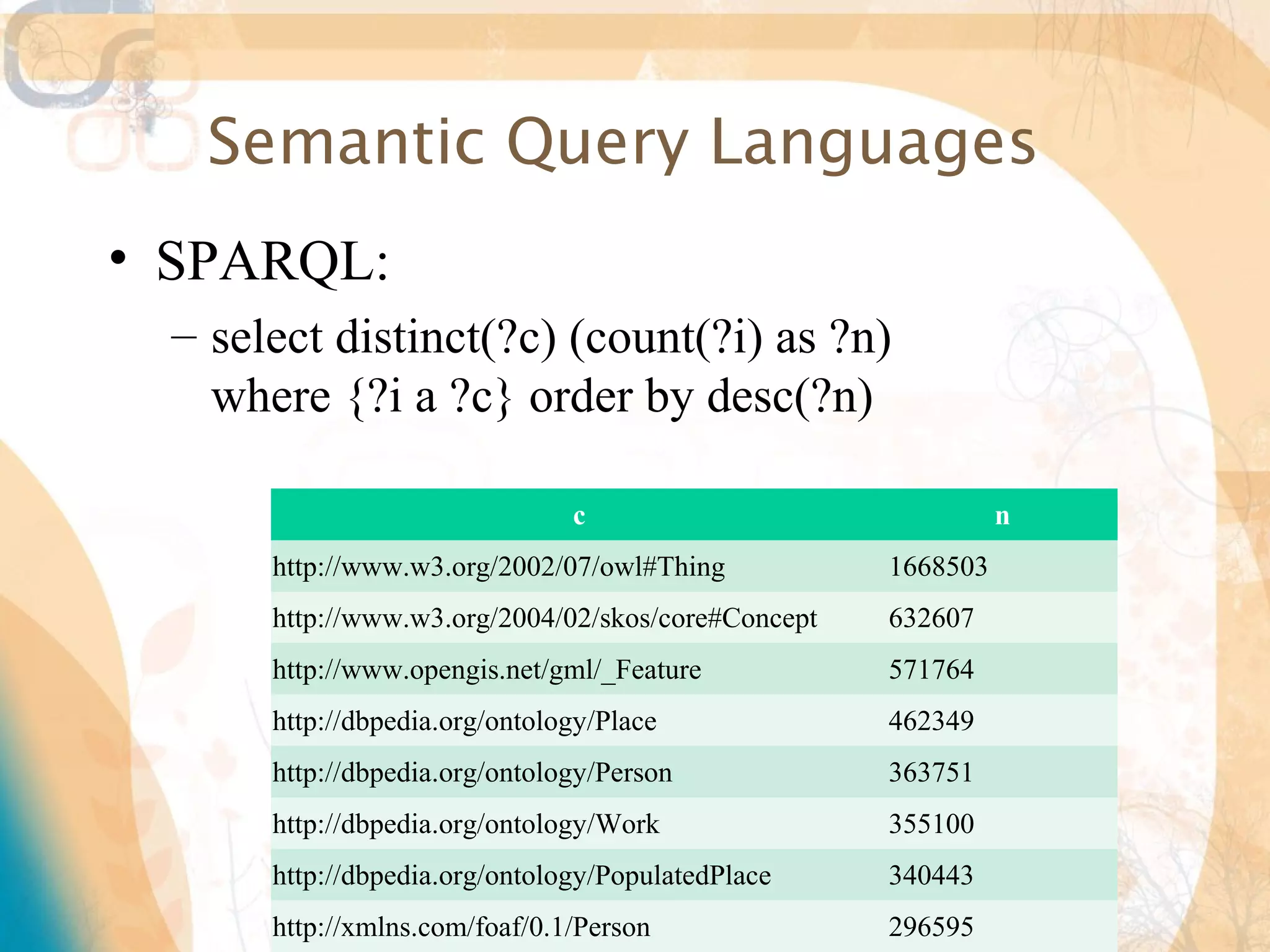 Semantic Query Languages

• SPARQL:

– select distinct(?c) (count(?i) as ?n) where {?i a ?c} order by desc(?n)

| c | n |
|---|---|
| http://www.w3.org/2002/07/owl#Thing | 1668503 |
| http://www.w3.org/2004/02/skos/core#Concept | 632607 |
| http://www.opengis.net/gml/_Feature | 571764 |
| http://dbpedia.org/ontology/Place | 462349 |
| http://dbpedia.org/ontology/Person | 363751 |
| http://dbpedia.org/ontology/Work | 355100 |
| http://dbpedia.org/ontology/PopulatedPlace | 340443 |
| http://xmlns.com/foaf/0.1/Person | 296595 |